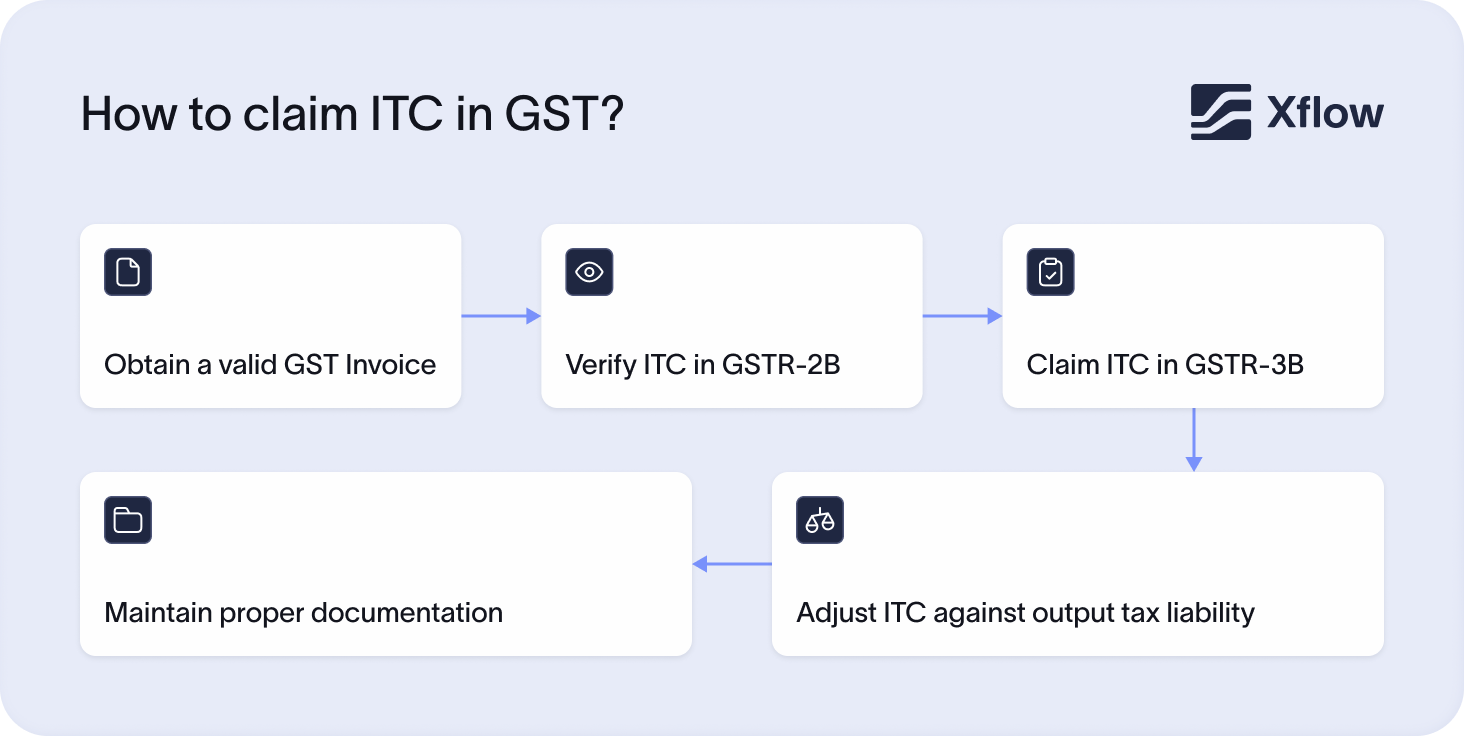 How to claim ITC in GST?

Xflow

Obtain a valid GST Invoice

Verify ITC in GSTR-2B

Claim ITC in GSTR-3B

Adjust ITC against output tax liability

Maintain proper documentation